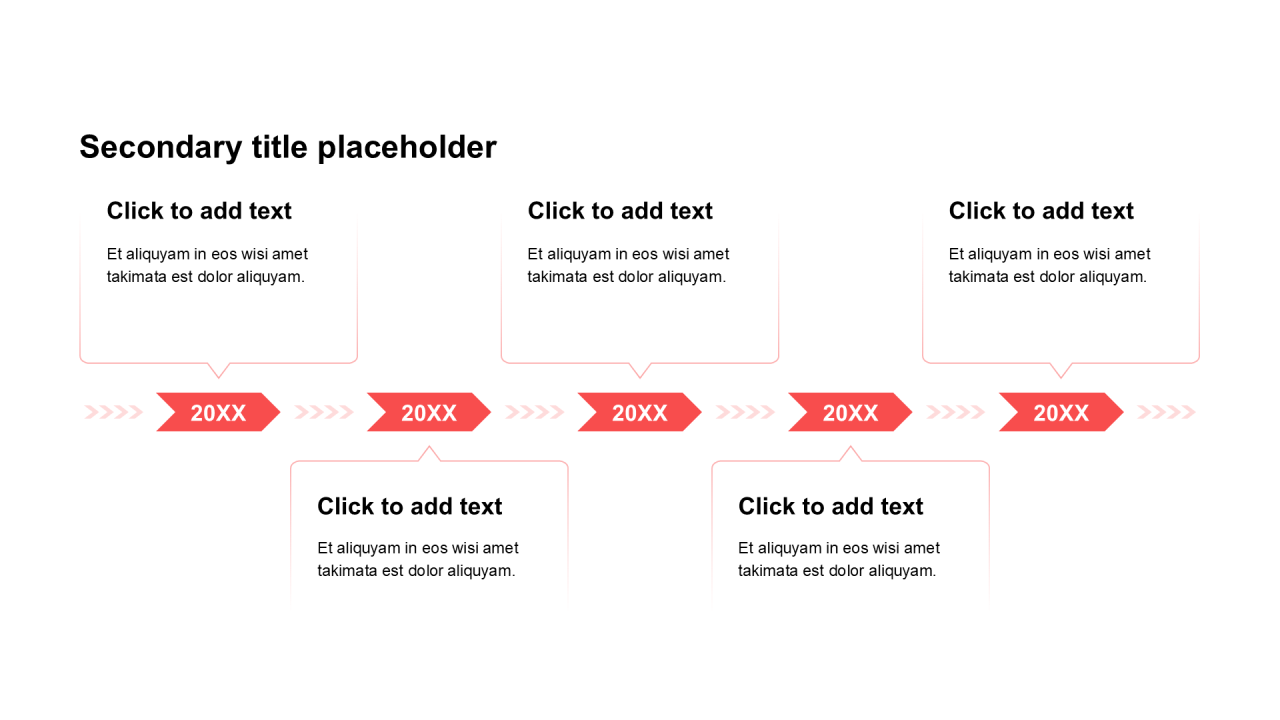 Secondary title placeholder

Click to add text

Et aliquyam in eos wisi amet takimata est dolor aliquyam.

Click to add text

Et aliquyam in eos wisi amet takimata est dolor aliquyam.

Click to add text

Et aliquyam in eos wisi amet takimata est dolor aliquyam.

20XX

20XX

20XX

20XX

20XX

Click to add text

Et aliquyam in eos wisi amet takimata est dolor aliquyam.

Click to add text

Et aliquyam in eos wisi amet takimata est dolor aliquyam.